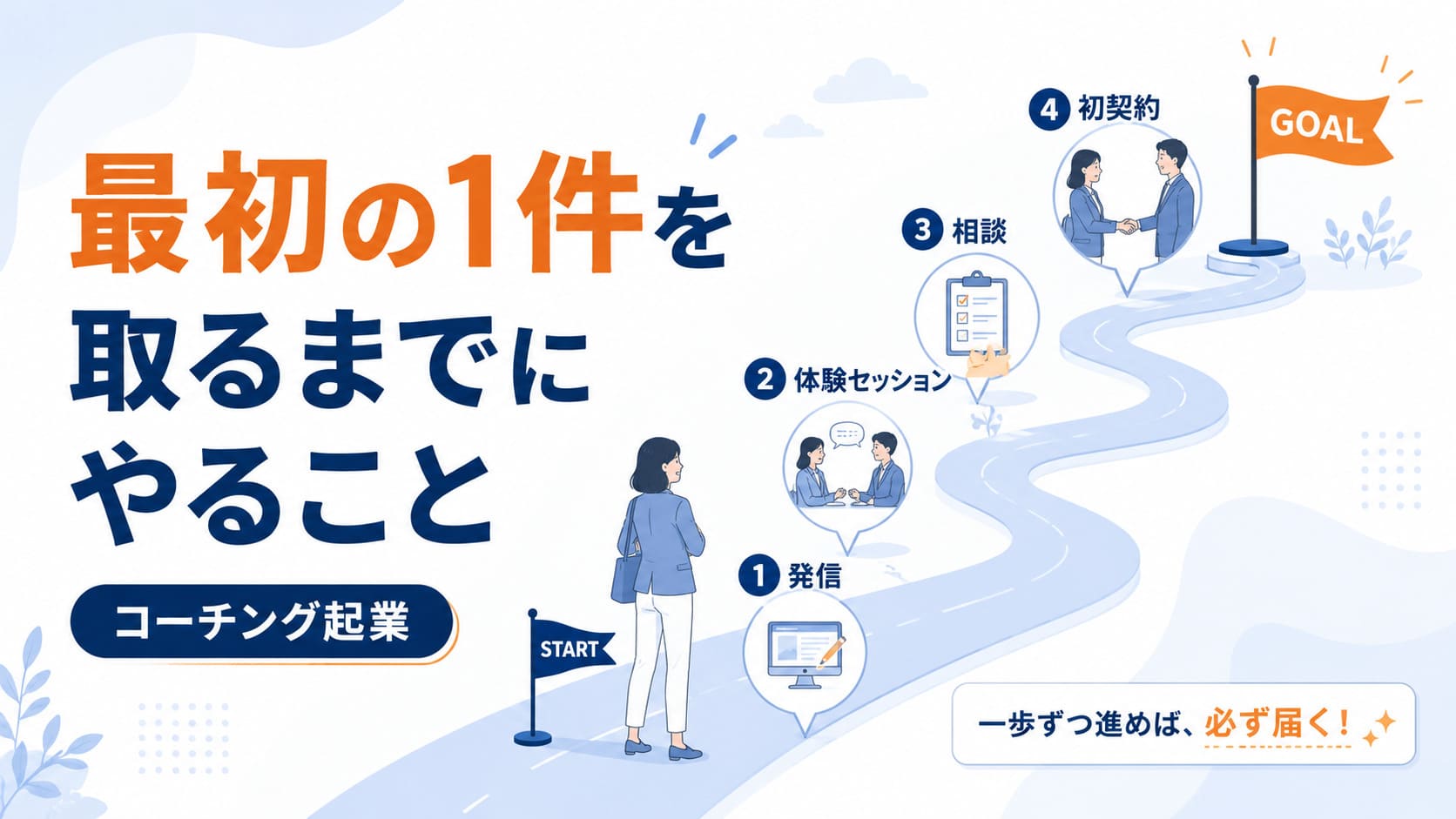 最初の1件を取るまでにやること

コーチング起業

START

1 発信

2 体験セッション

3 相談

4 初契約

GOAL

一歩ずつ進めば、必ず届く!